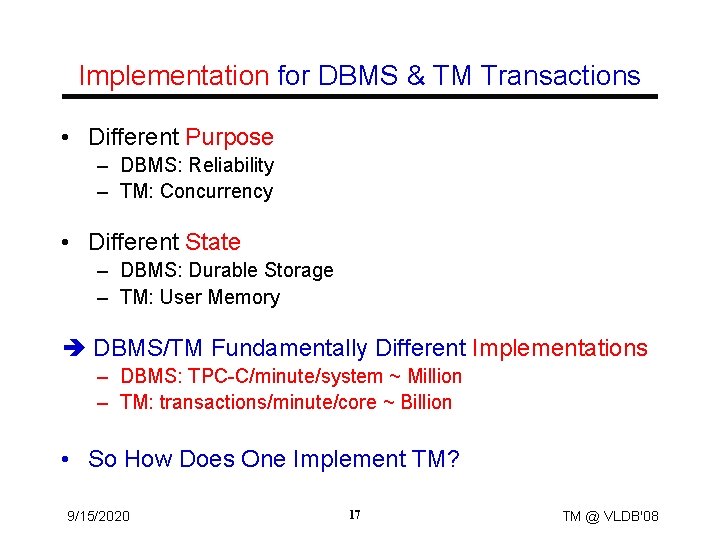 Implementation for DBMS & TM Transactions

• Different Purpose
– DBMS: Reliability
– TM: Concurrency

• Different State
– DBMS: Durable Storage
– TM: User Memory

➔ DBMS/TM Fundamentally Different Implementations
– DBMS: TPC-C/minute/system ~ Million
– TM: transactions/minute/core ~ Billion

• So How Does One Implement TM?

9/15/2020

17

TM @ VLDB'08